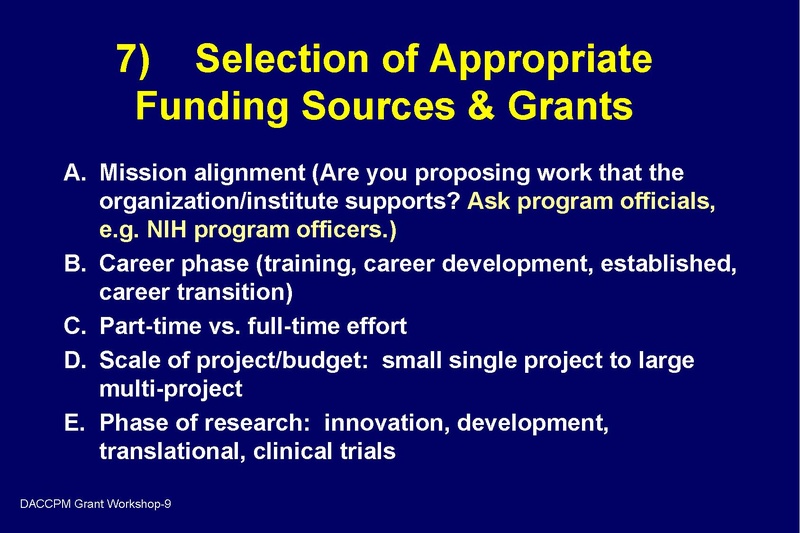 7) Selection of Appropriate Funding Sources & Grants

A. Mission alignment (Are you proposing work that the organization/institute supports? Ask program officials, e.g. NIH program officers.)

B. Career phase (training, career development, established, career transition)

C. Part-time vs. full-time effort

D. Scale of project/budget: small single project to large multi-project

E. Phase of research: innovation, development, translational, clinical trials

DACCPM Grant Workshop-9